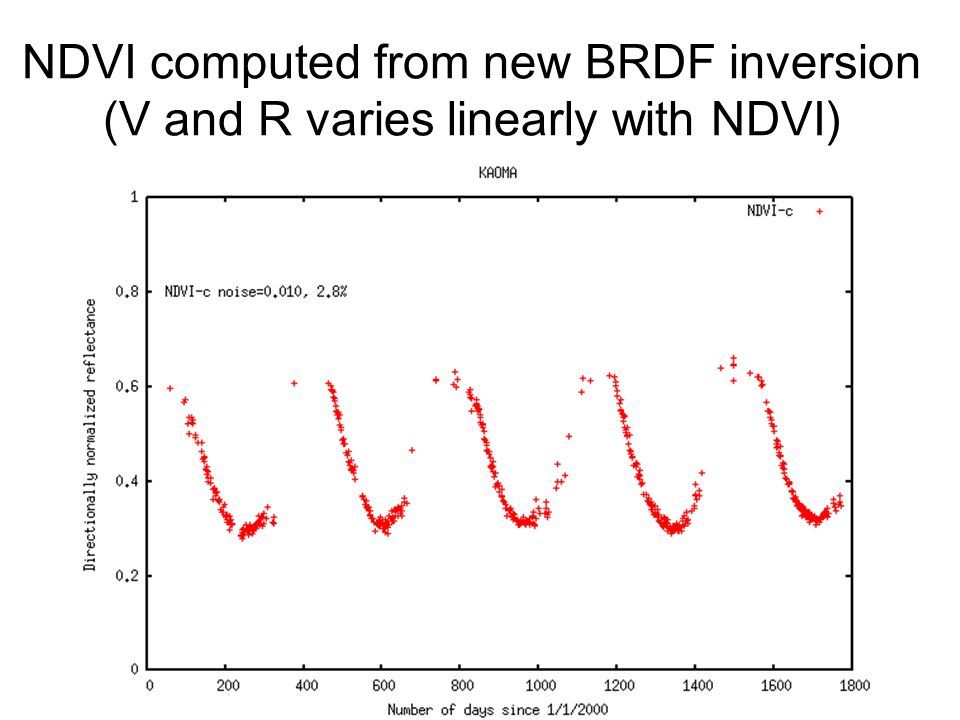 NDVI computed from new BRDF inversion (V and R varies linearly with NDVI)

KAOMA

NDVI-c +

NDVI-c noise=0.010, 2.8%

Directionally normalized reflectance

1
0.8
0.6
0.4
0.2
0

0 200 400 600 800 1000 1200 1400 1600 1800

Number of days since 1/1/2000